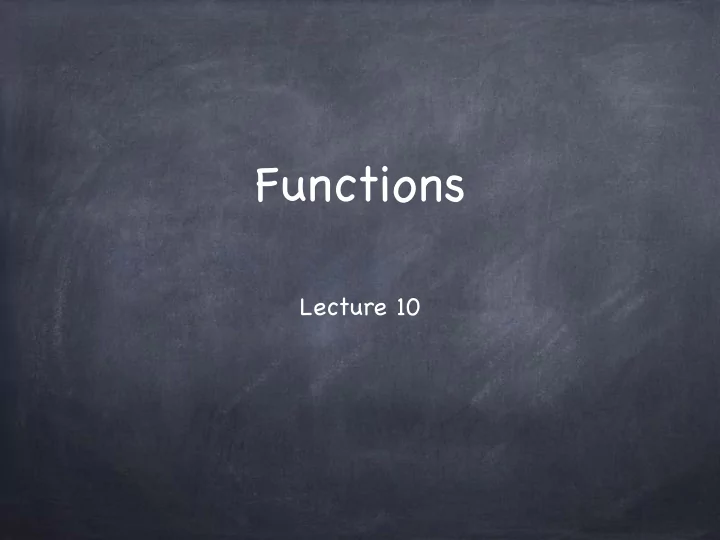 Functions

Lecture 10